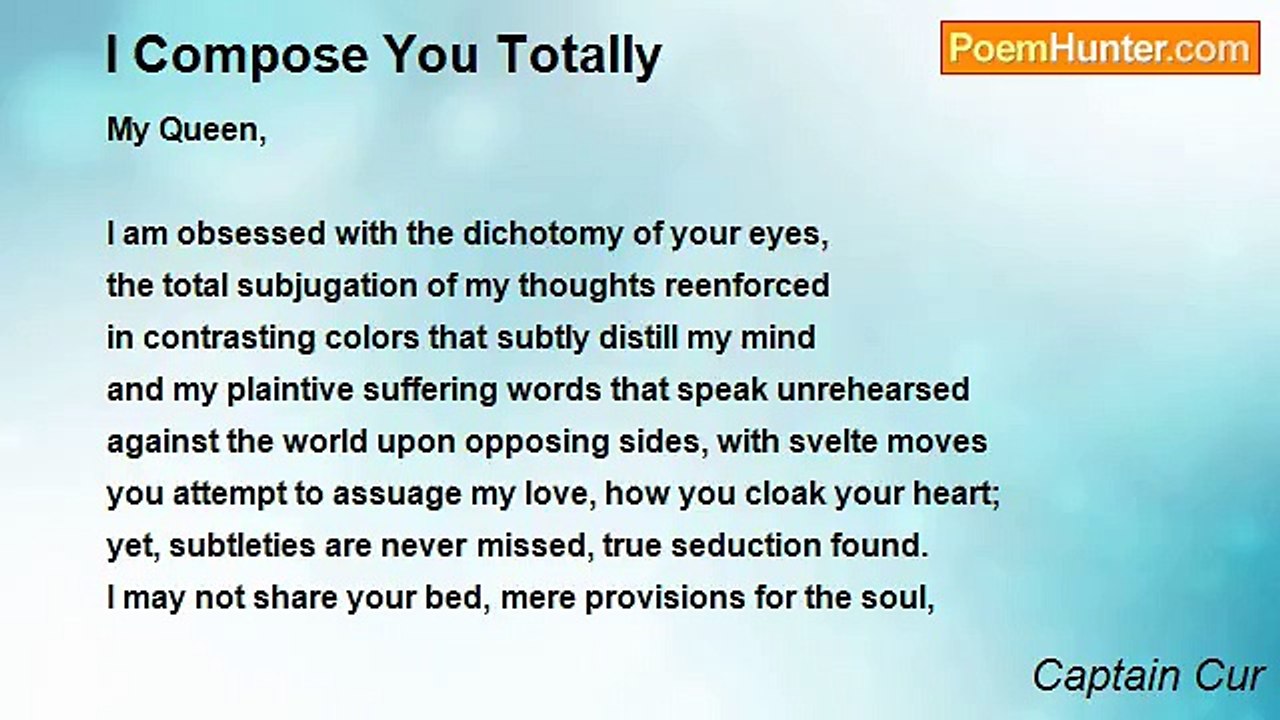 I Compose You Totally

PoemHunter.com

My Queen,

I am obsessed with the dichotomy of your eyes,
the total subjugation of my thoughts reenforced
in contrasting colors that subtly distill my mind
and my plaintive suffering words that speak unrehearsed
against the world upon opposing sides, with svelte moves
you attempt to assuage my love, how you cloak your heart;
yet, subtleties are never missed, true seduction found.
I may not share your bed, mere provisions for the soul,

Captain Cur